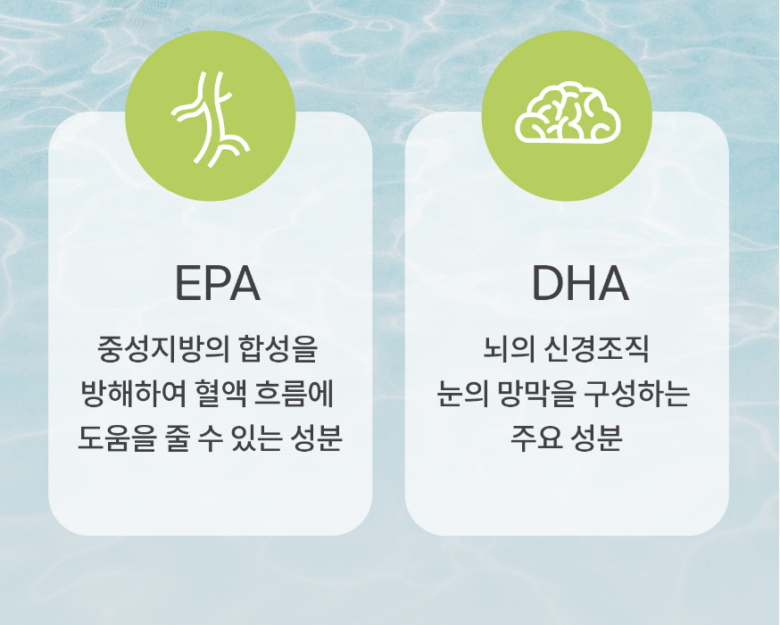 EPA

중성지방의 합성을
방해하여 혈액 흐름에
도움을 줄 수 있는 성분

DHA

뇌의 신경조직
눈의 망막을 구성하는
주요 성분